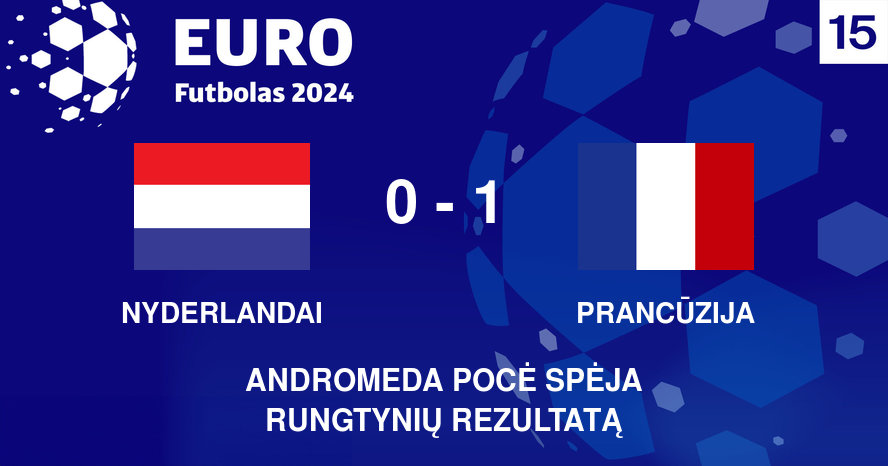 EURO
Futbolas 2024

15

0 - 1

NYDERLANDAI

PRANCŪZIJA

ANDROMEDA POCĖ SPĖJA RUNGTYNIŲ REZULTATĄ